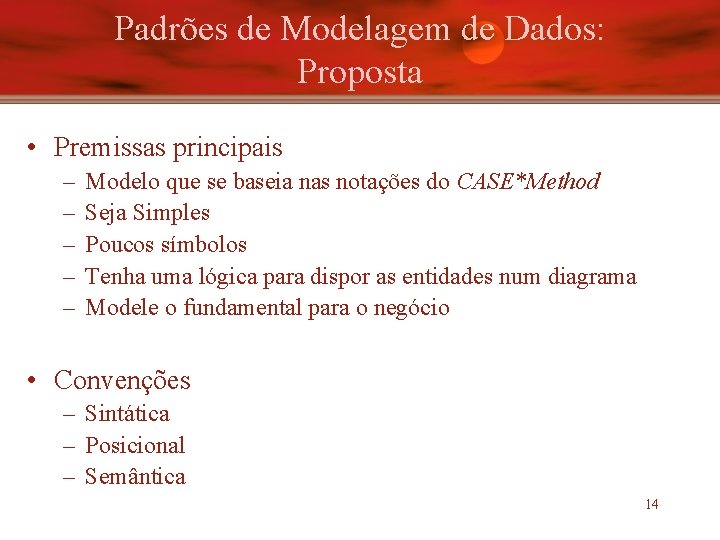 Padrões de Modelagem de Dados: Proposta

• Premissas principais
– Modelo que se baseia nas notações do CASE*Method
– Seja Simples
– Poucos símbolos
– Tenha uma lógica para dispor as entidades num diagrama
– Modele o fundamental para o negócio

• Convenções
– Sintática
– Posicional
– Semântica

14